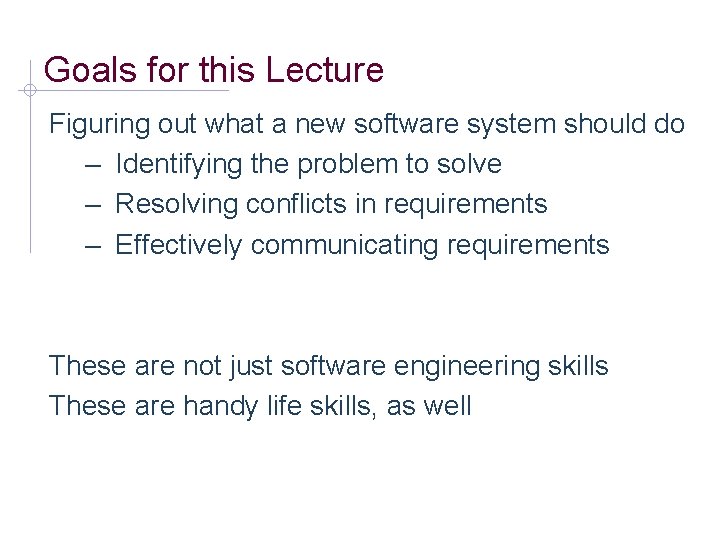 Goals for this Lecture

Figuring out what a new software system should do
– Identifying the problem to solve
– Resolving conflicts in requirements
– Effectively communicating requirements

These are not just software engineering skills
These are handy life skills, as well